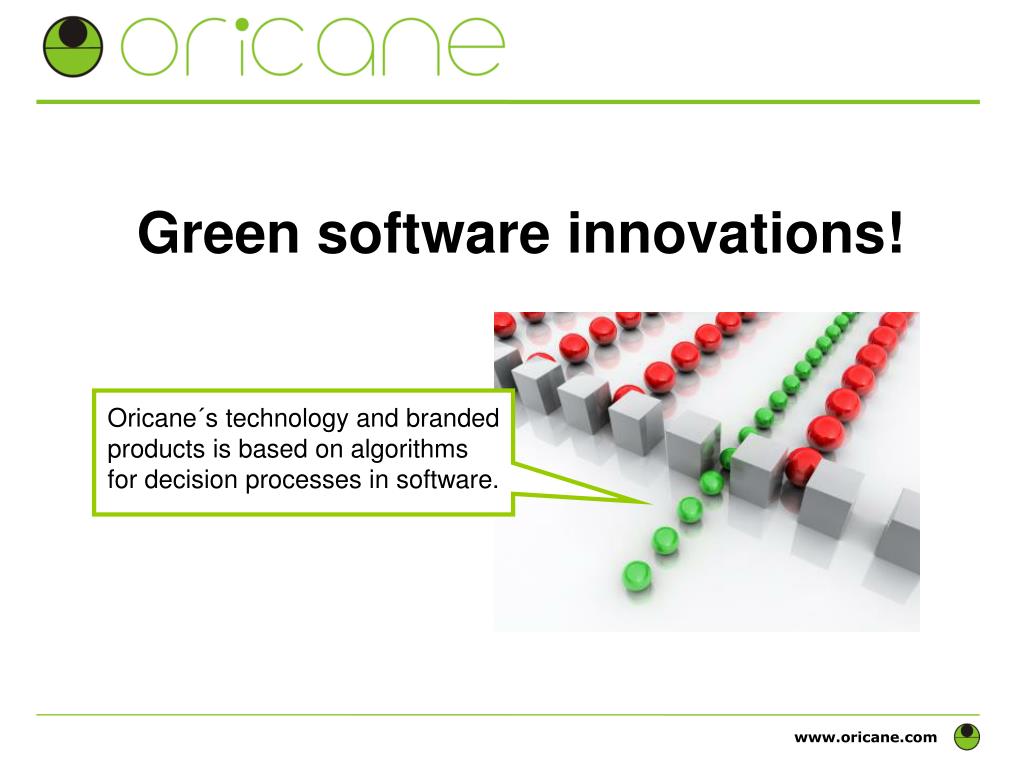 oricane

Green software innovations!

Oricane´s technology and branded products is based on algorithms for decision processes in software.

www.oricane.com